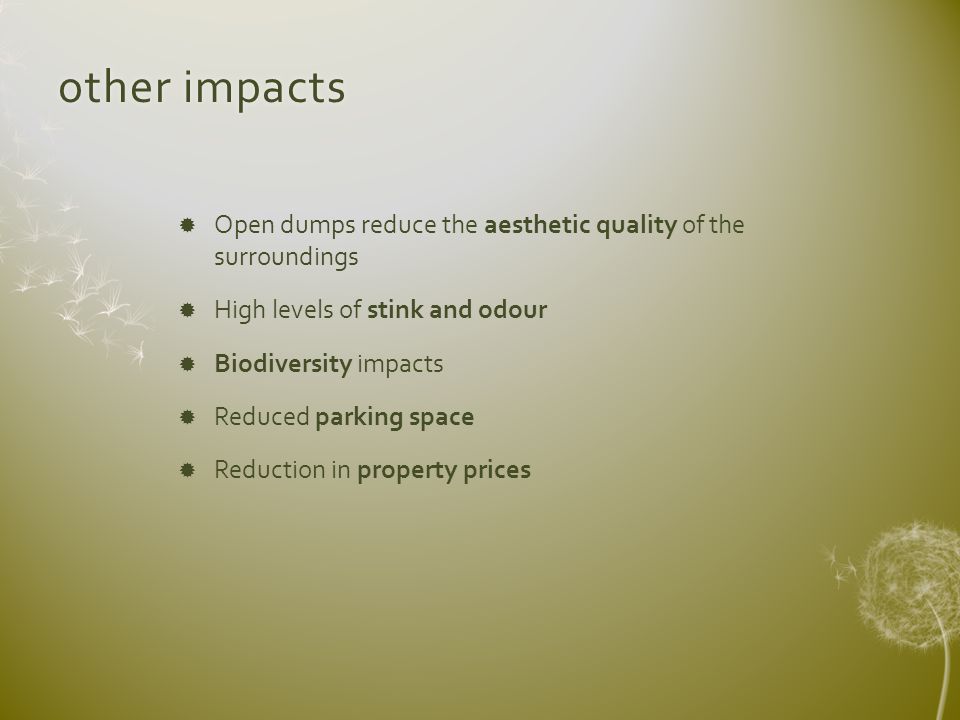 other impacts

Open dumps reduce the aesthetic quality of the surroundings

High levels of stink and odour

Biodiversity impacts

Reduced parking space

Reduction in property prices